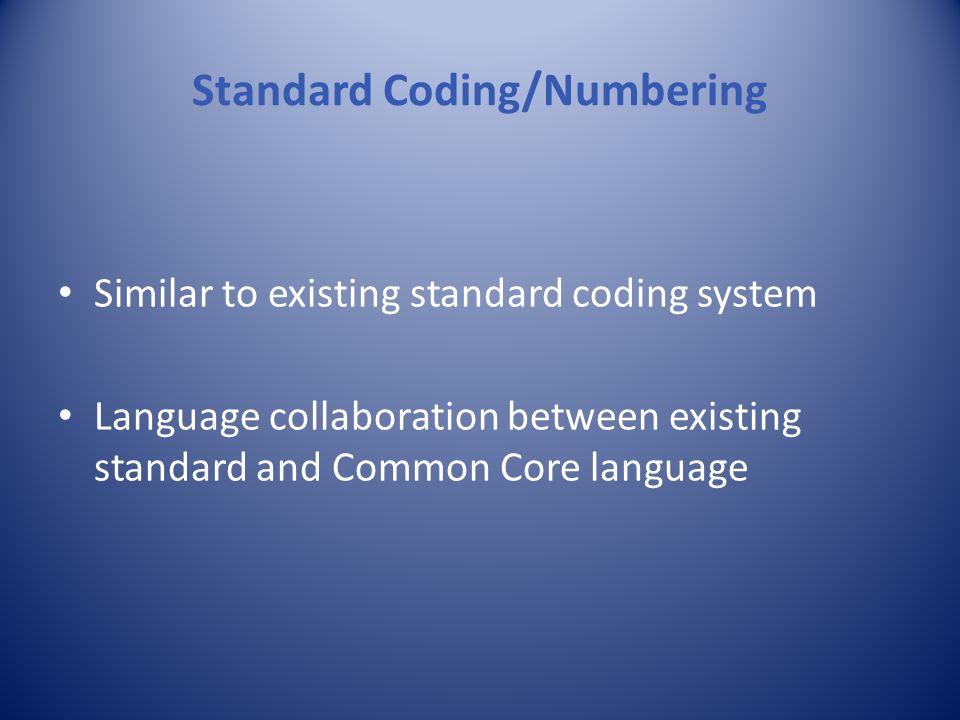 Standard Coding/Numbering

• Similar to existing standard coding system

• Language collaboration between existing standard and Common Core language